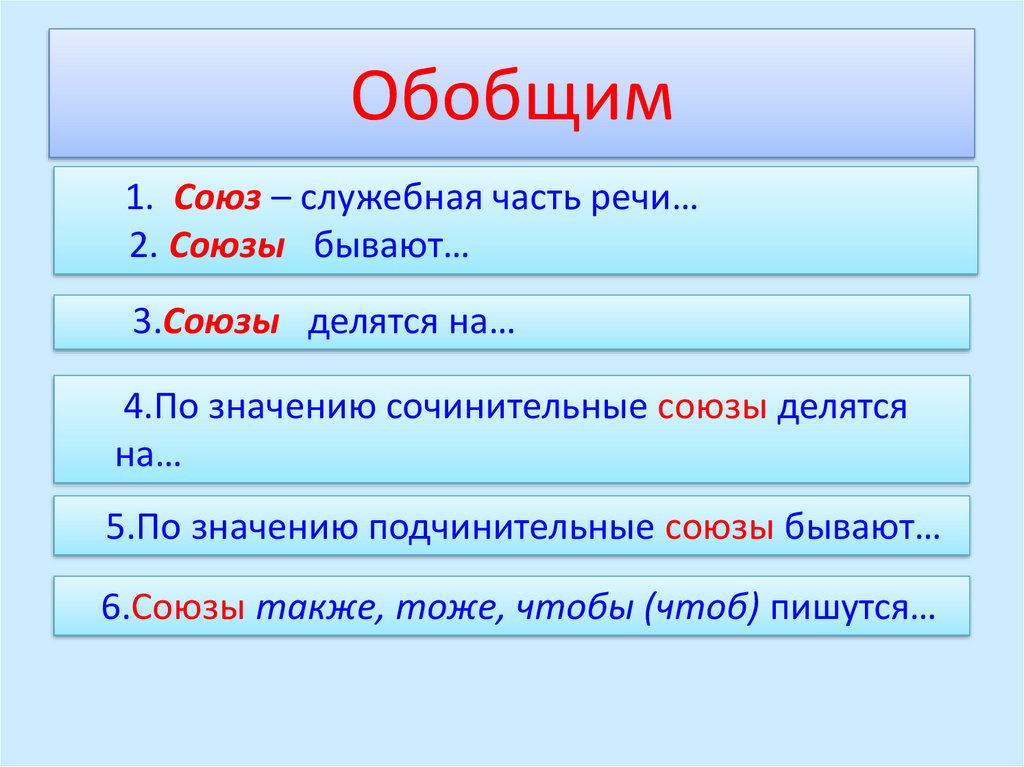 Обобщим

1. Союз – служебная часть речи…
2. Союзы бывают…

3.Союзы делятся на…

4.По значению сочинительные союзы делятся на…

5.По значению подчинительные союзы бывают…

6.Союзы также, тоже, чтобы (чтоб) пишутся…